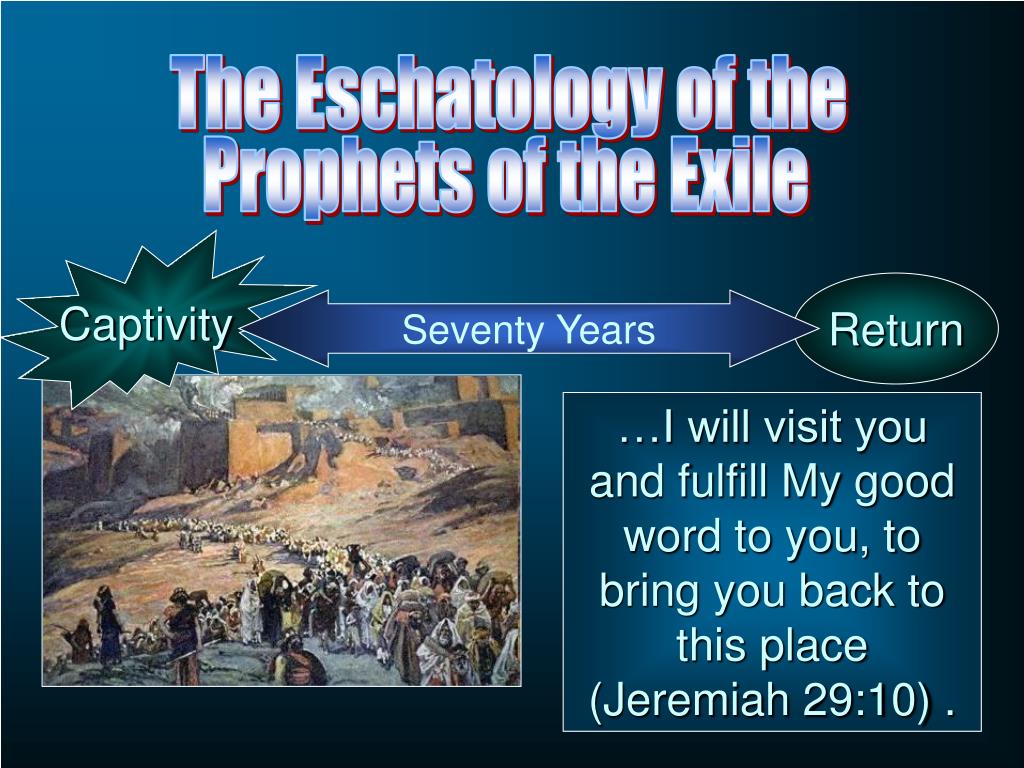 The Eschatology of the Prophets of the Exile

Captivity

Seventy Years

Return

…I will visit you and fulfill My good word to you, to bring you back to this place (Jeremiah 29:10) .